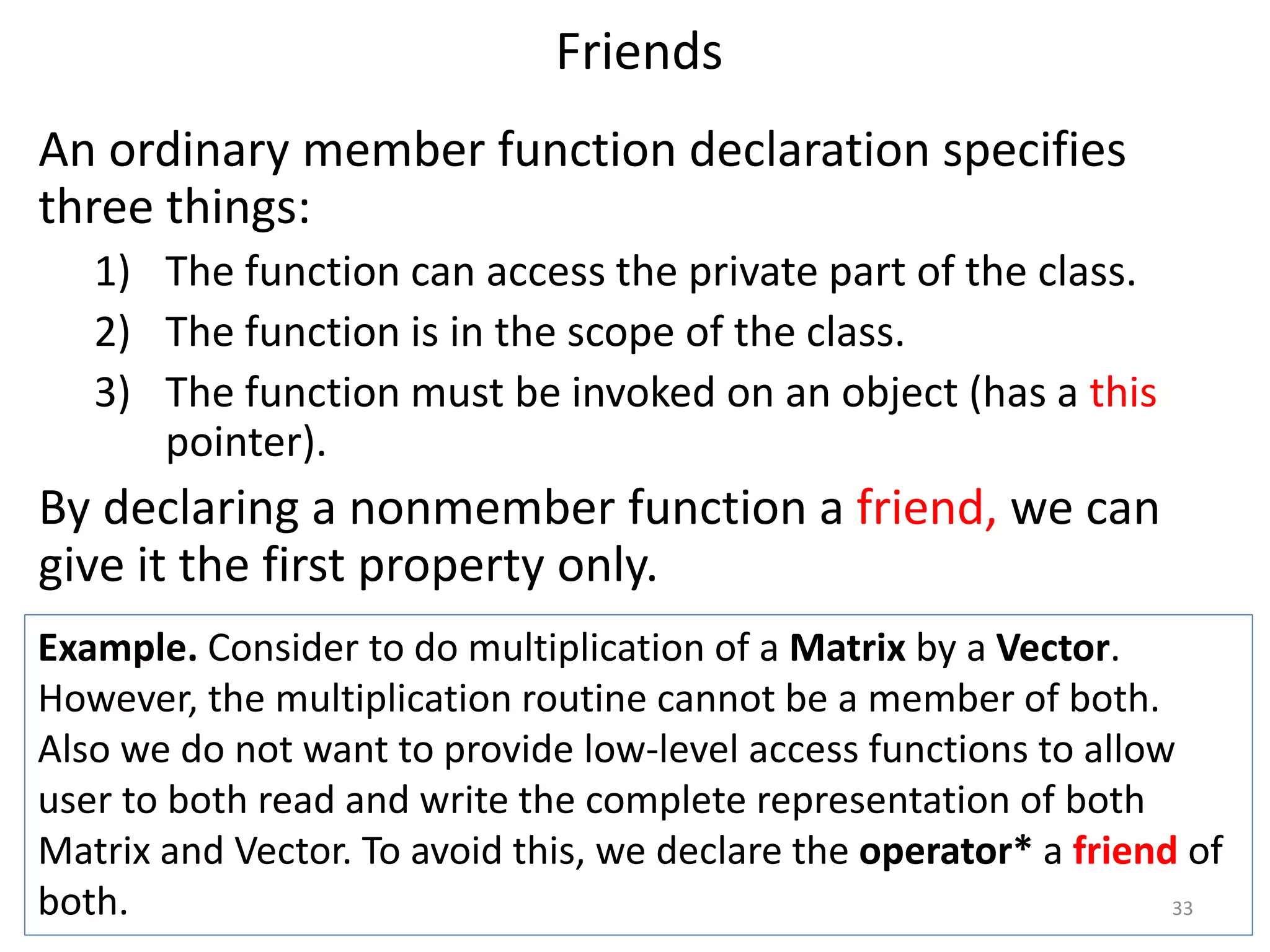 Friends

An ordinary member function declaration specifies three things:

1) The function can access the private part of the class.
2) The function is in the scope of the class.
3) The function must be invoked on an object (has a this pointer).

By declaring a nonmember function a friend, we can give it the first property only.

Example. Consider to do multiplication of a Matrix by a Vector. However, the multiplication routine cannot be a member of both. Also we do not want to provide low-level access functions to allow user to both read and write the complete representation of both Matrix and Vector. To avoid this, we declare the operator* a friend of both.

33